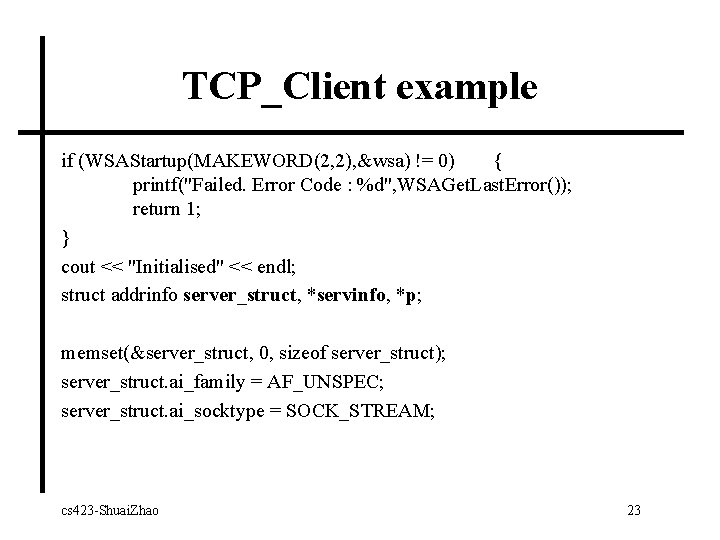 TCP_Client example

if (WSAStartup(MAKEWORD(2,2),&wsa) != 0) {
printf("Failed. Error Code : %d",WSAGetLastError());
return 1;
}
cout << "Initialised" << endl;
struct addrinfo server_struct, *servinfo, *p;

memset(&server_struct, 0, sizeof server_struct);
server_struct.ai_family = AF_UNSPEC;
server_struct.ai_socktype = SOCK_STREAM;

cs423-ShuaiZhao

23